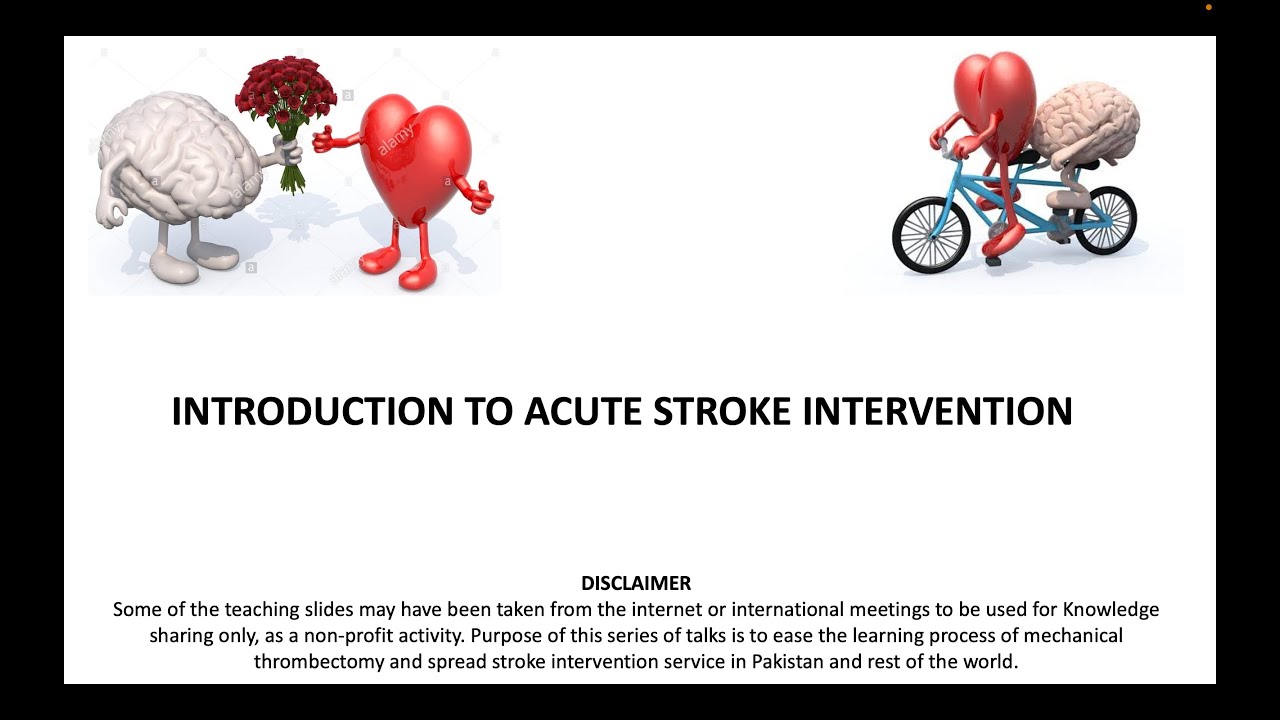 alamy

INTRODUCTION TO ACUTE STROKE INTERVENTION

DISCLAIMER
Some of the teaching slides may have been taken from the internet or international meetings to be used for Knowledge sharing only, as a non-profit activity. Purpose of this series of talks is to ease the learning process of mechanical thrombectomy and spread stroke intervention service in Pakistan and rest of the world.